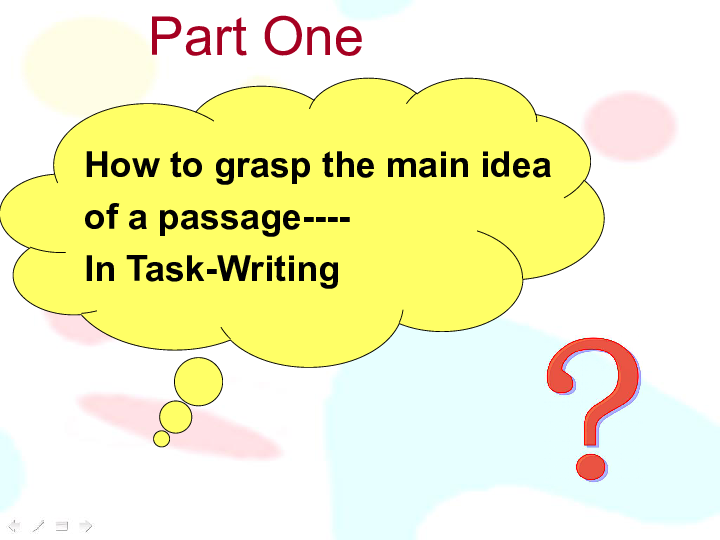 Part One

How to grasp the main idea of a passage----
In Task-Writing

?